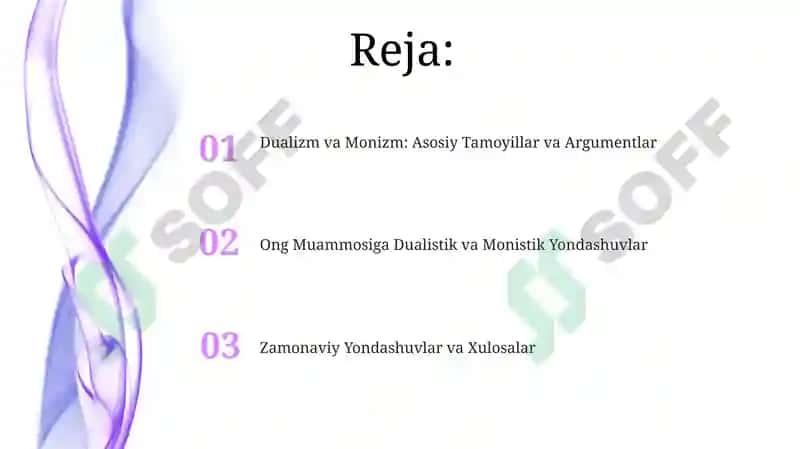 Reja:

01 Dualizm va Monizm: Asosiy Tamoyillar va Argumentlar

02 Ong Muammosiga Dualistik va Monistik Yondashuvlar

03 Zamonaviy Yondashuvlar va Xulosalar

SOFF

SOFF